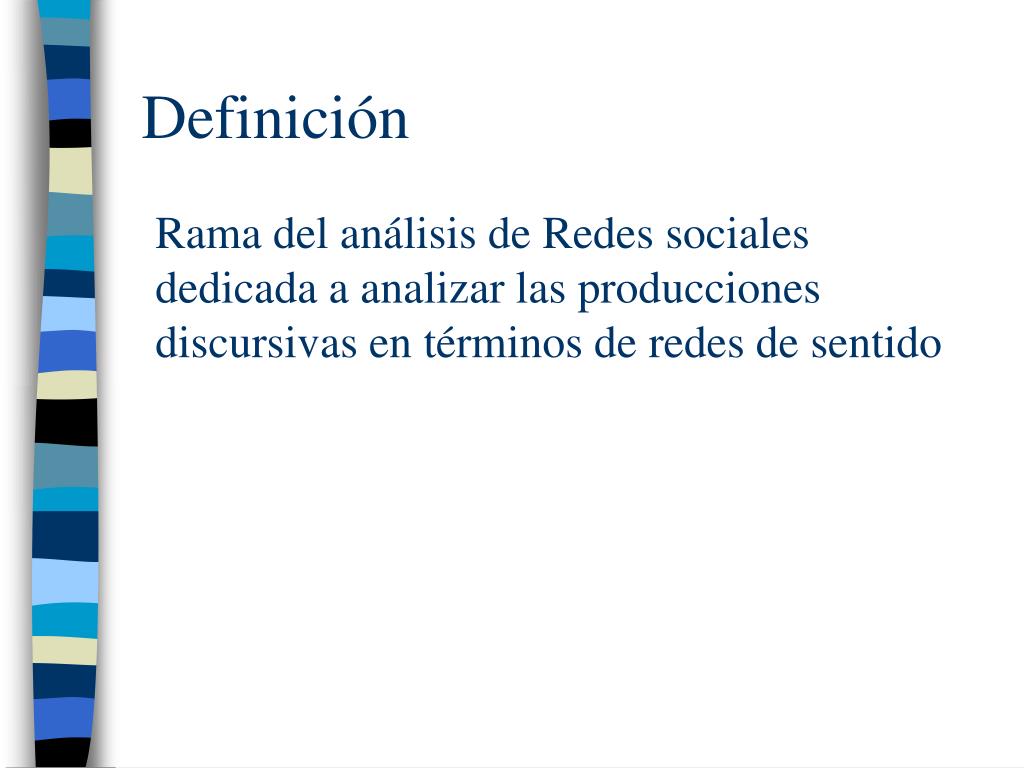 Definición

Rama del análisis de Redes sociales dedicada a analizar las producciones discursivas en términos de redes de sentido